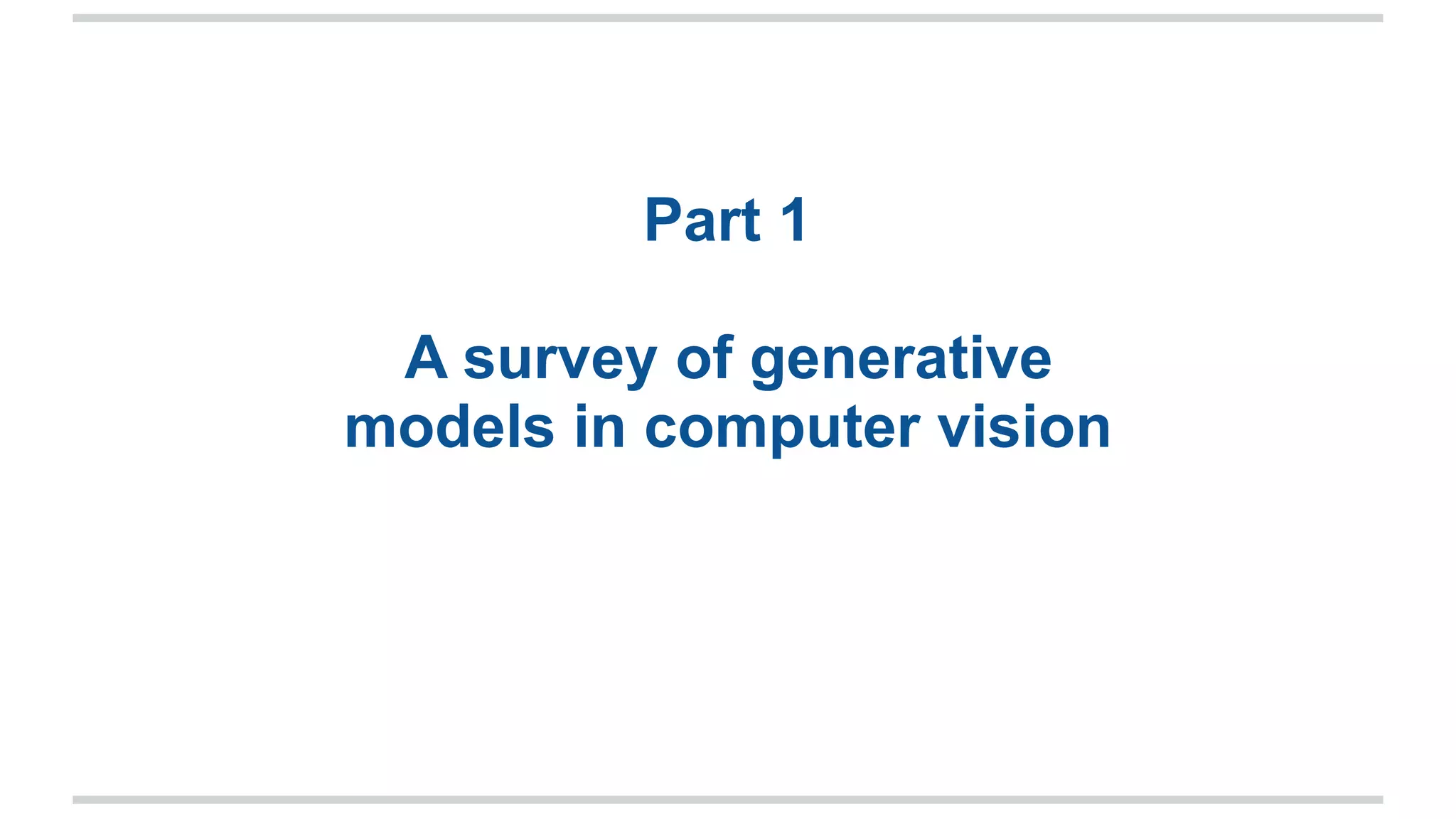 Part 1

A survey of generative models in computer vision